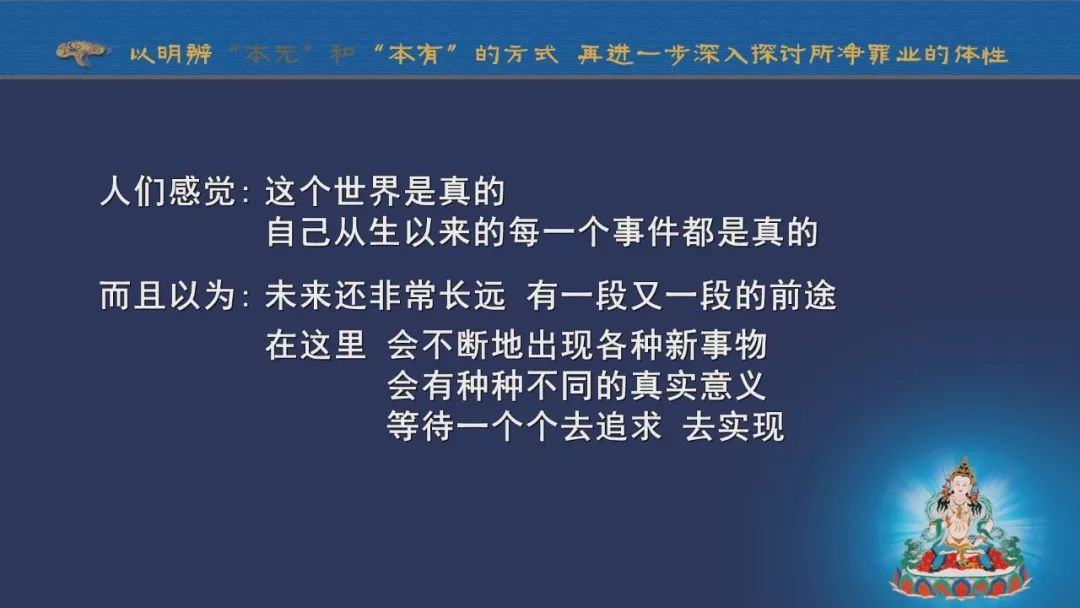 以明辨“本无”和“本有”的方式 再进一步深入探讨所净罪业的体性

人们感觉：这个世界是真的
自己从生以来的每一个事件都是真的

而且以为：未来还非常长远 有一段又一段的前途
在这里 会不断地出现各种新事物
会有种种不同的真实意义
等待一个个去追求 去实现